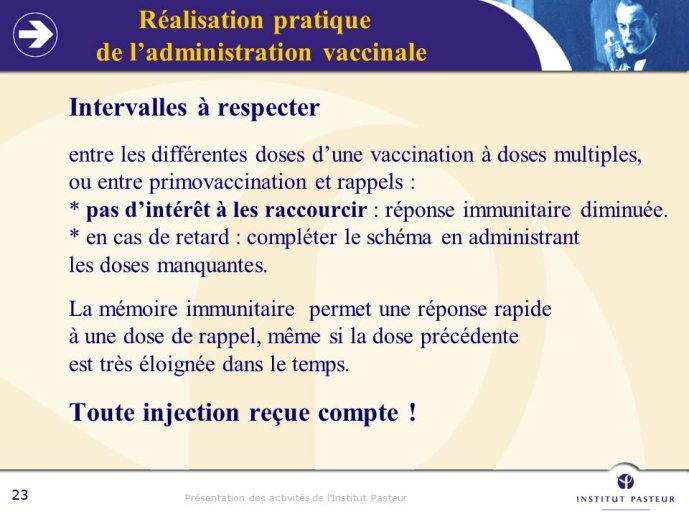 Réalisation pratique
de l’administration vaccinale

Intervalles à respecter

entre les différentes doses d’une vaccination à doses multiples, ou entre primovaccination et rappels :
* pas d’intérêt à les raccourcir : réponse immunitaire diminuée.
* en cas de retard : compléter le schéma en administrant les doses manquantes.

La mémoire immunitaire permet une réponse rapide à une dose de rappel, même si la dose précédente est très éloignée dans le temps.

Toute injection reçue compte !

23

Présentation des activités de l’Institut Pasteur

INSTITUT PASTEUR